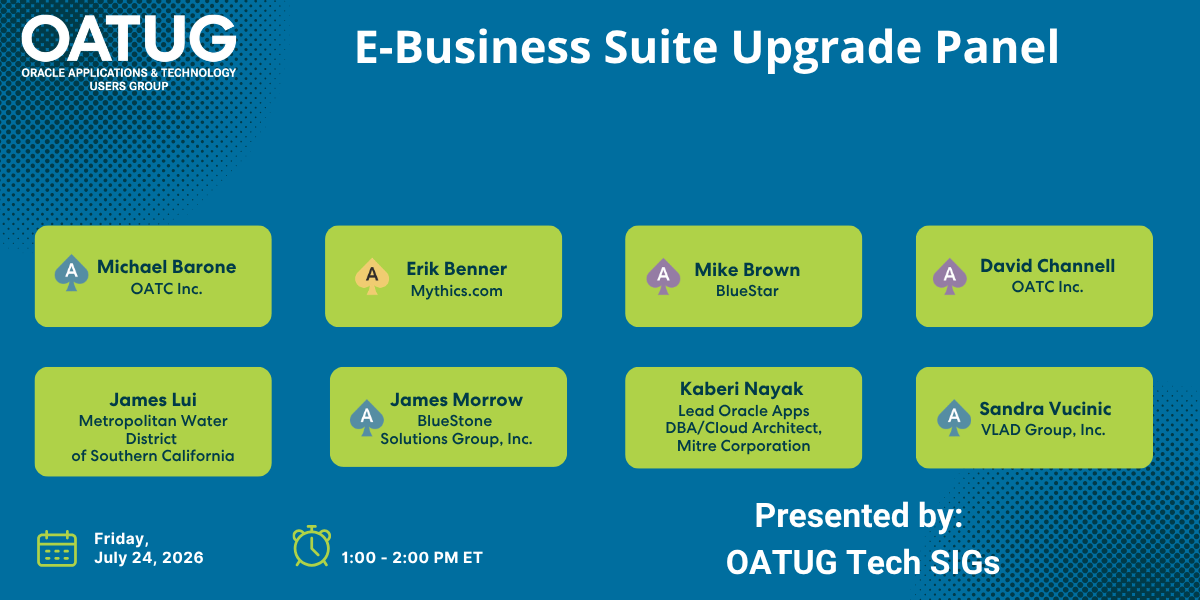 OATUG
ORACLE APPLICATIONS & TECHNOLOGY USERS GROUP

E-Business Suite Upgrade Panel

A Michael Barone
OATC Inc.

A Erik Benner
Mythics.com

A Mike Brown
BlueStar

A David Channell
OATC Inc.

James Lui
Metropolitan Water District of Southern California

A James Morrow
BlueStone Solutions Group, Inc.

Kaberi Nayak
Lead Oracle Apps DBA/Cloud Architect, Mitre Corporation

A Sandra Vucinic
VLAD Group, Inc.

Friday, July 24, 2026

1:00 - 2:00 PM ET

Presented by:
OATUG Tech SIGs